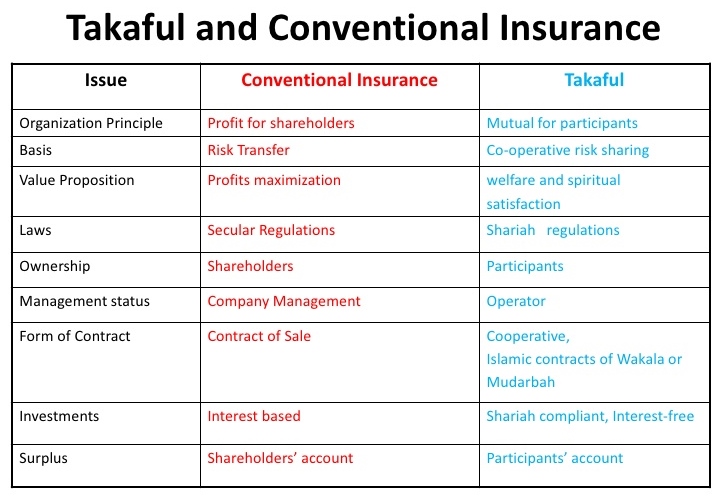 Takaful and Conventional Insurance

| Issue | Conventional Insurance | Takaful |
|---|---|---|
| Organization Principle | Profit for shareholders | Mutual for participants |
| Basis | Risk Transfer | Co-operative risk sharing |
| Value Proposition | Profits maximization | welfare and spiritual satisfaction |
| Laws | Secular Regulations | Shariah regulations |
| Ownership | Shareholders | Participants |
| Management status | Company Management | Operator |
| Form of Contract | Contract of Sale | Cooperative, Islamic contracts of Wakala or Mudarbah |
| Investments | Interest based | Shariah compliant, Interest-free |
| Surplus | Shareholders' account | Participants' account |